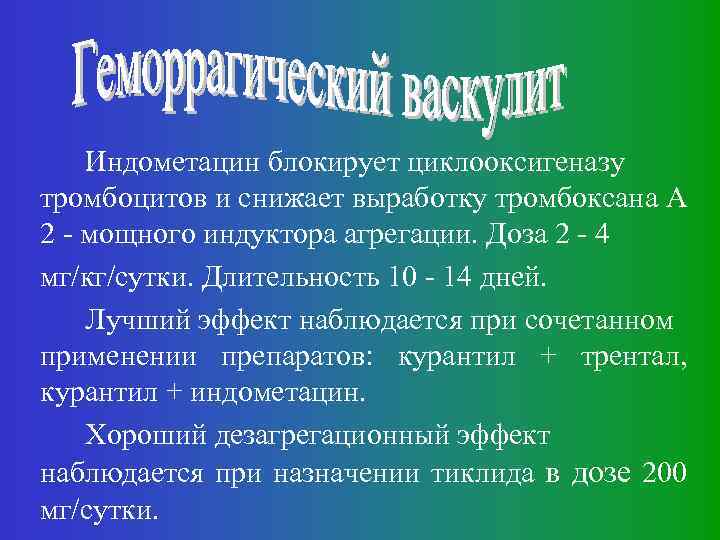 Геморрагический васкулит

Индометацин блокирует циклооксигеназу тромбоцитов и снижает выработку тромбоксана А 2 - мощного индуктора агрегации. Доза 2 - 4 мг/кг/сутки. Длительность 10 - 14 дней.

Лучший эффект наблюдается при сочетанном применении препаратов: курантил + трентал, курантил + индометацин.

Хороший дезагрегационный эффект наблюдается при назначении тиклида в дозе 200 мг/сутки.